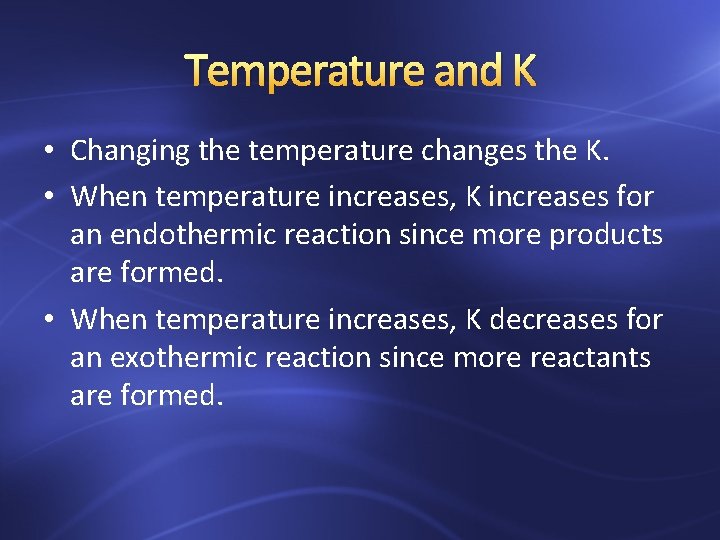 Temperature and K

• Changing the temperature changes the K.
• When temperature increases, K increases for an endothermic reaction since more products are formed.
• When temperature increases, K decreases for an exothermic reaction since more reactants are formed.